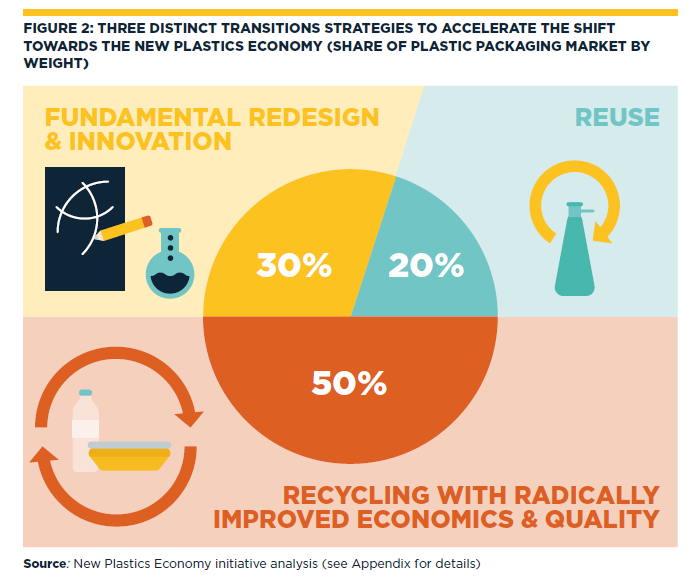 FIGURE 2: THREE DISTINCT TRANSITIONS STRATEGIES TO ACCELERATE THE SHIFT TOWARDS THE NEW PLASTICS ECONOMY (SHARE OF PLASTIC PACKAGING MARKET BY WEIGHT)

FUNDAMENTAL REDESIGN & INNOVATION

REUSE

30%

20%

50%

RECYCLING WITH RADICALLY IMPROVED ECONOMICS & QUALITY

Source: New Plastics Economy initiative analysis (see Appendix for details)